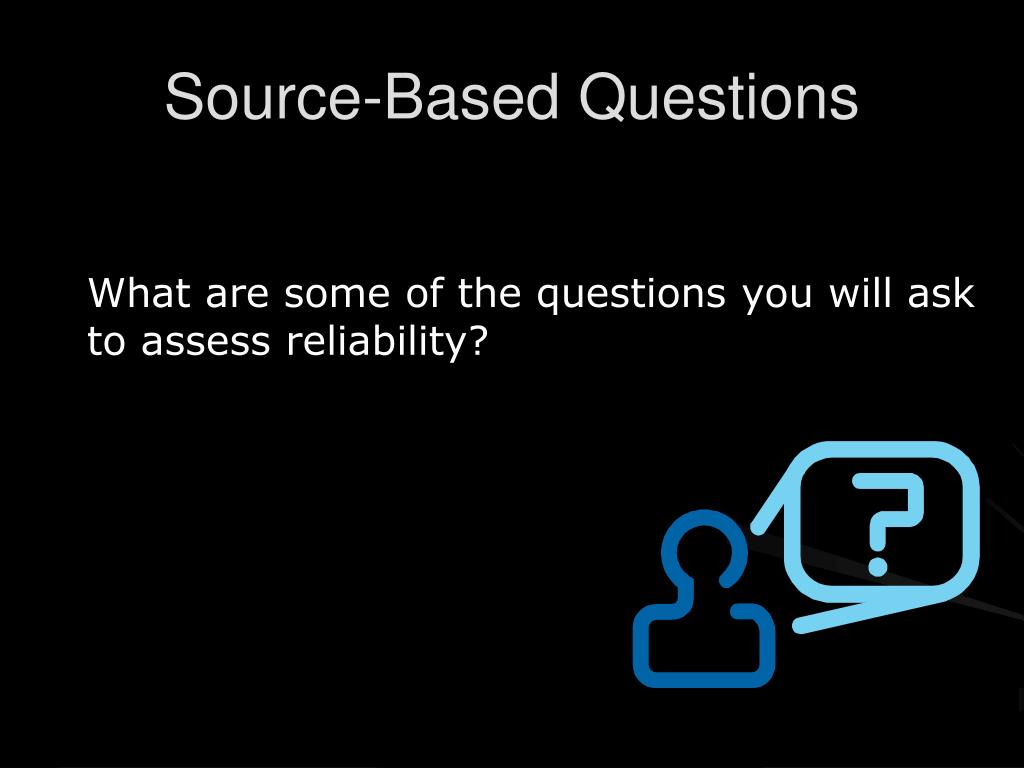 Source-Based Questions

What are some of the questions you will ask to assess reliability?

?